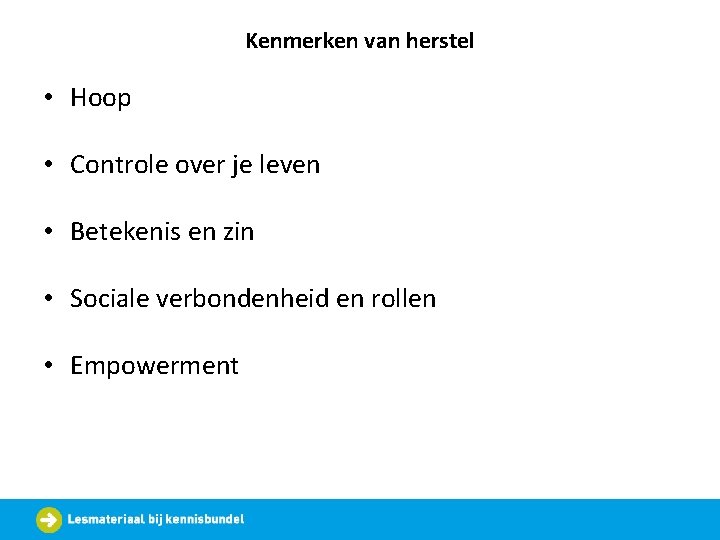 Kenmerken van herstel

• Hoop

• Controle over je leven

• Betekenis en zin

• Sociale verbondenheid en rollen

• Empowerment

Lesmateriaal bij kennisbundel